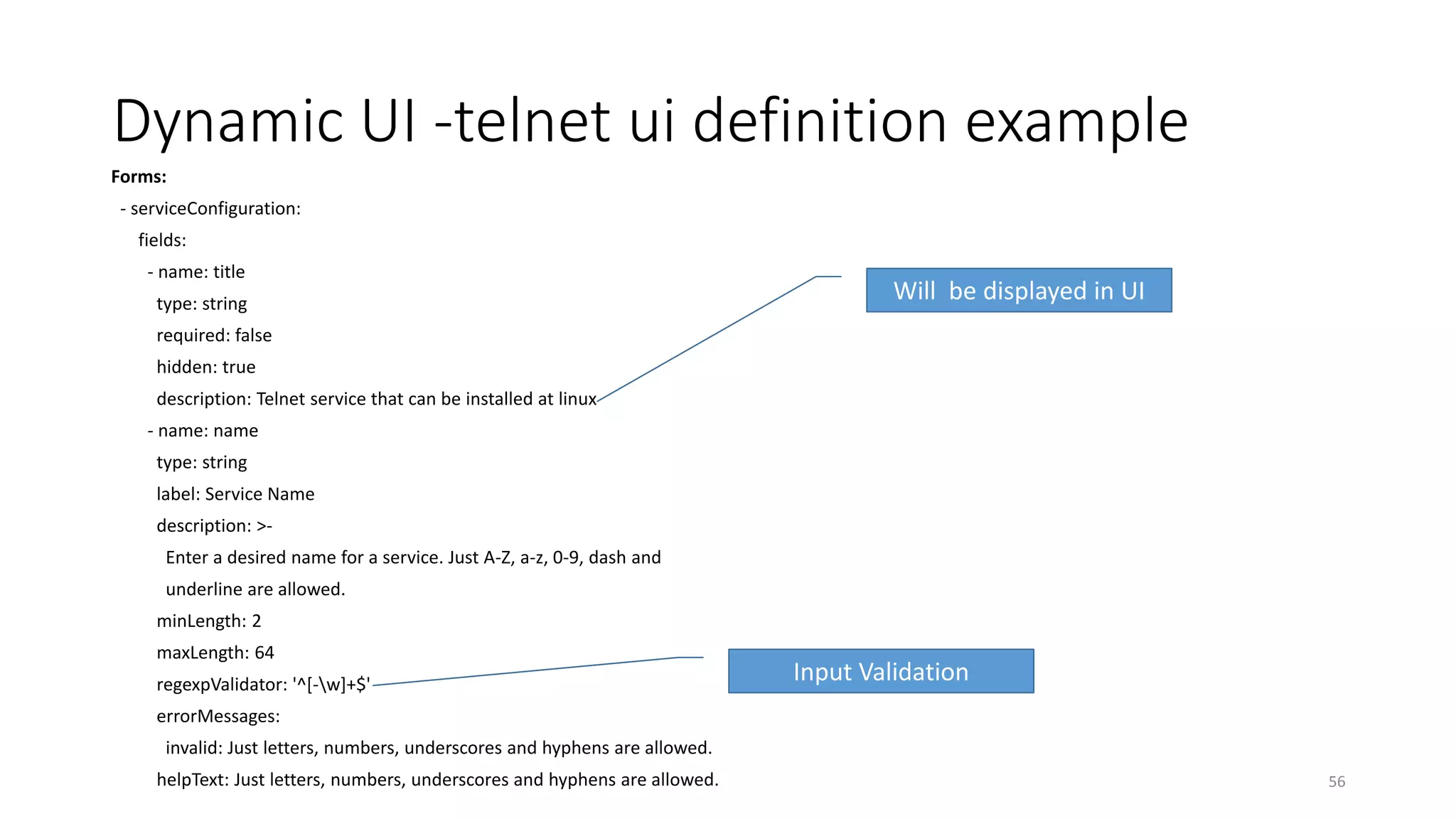 Dynamic UI -telnet ui definition example

Forms:
- serviceConfiguration:
fields:
- name: title
type: string
required: false
hidden: true
description: Telnet service that can be installed at linux
- name: name
type: string
label: Service Name
description: >-
Enter a desired name for a service. Just A-Z, a-z, 0-9, dash and underline are allowed.
minLength: 2
maxLength: 64
regexpValidator: '^[-\w]+$'
errorMessages:
invalid: Just letters, numbers, underscores and hyphens are allowed.
helpText: Just letters, numbers, underscores and hyphens are allowed.

Will be displayed in UI

Input Validation

56